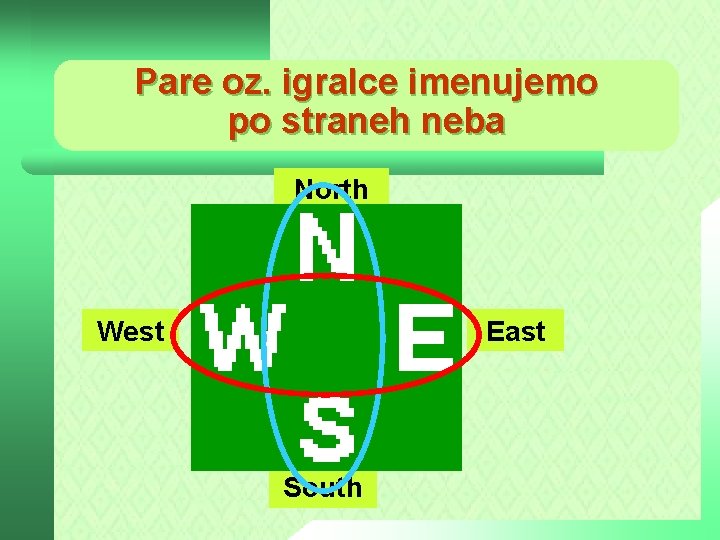 Pare oz. igralce imenujemo po straneh neba

North

N

West

W

E

East

S

South